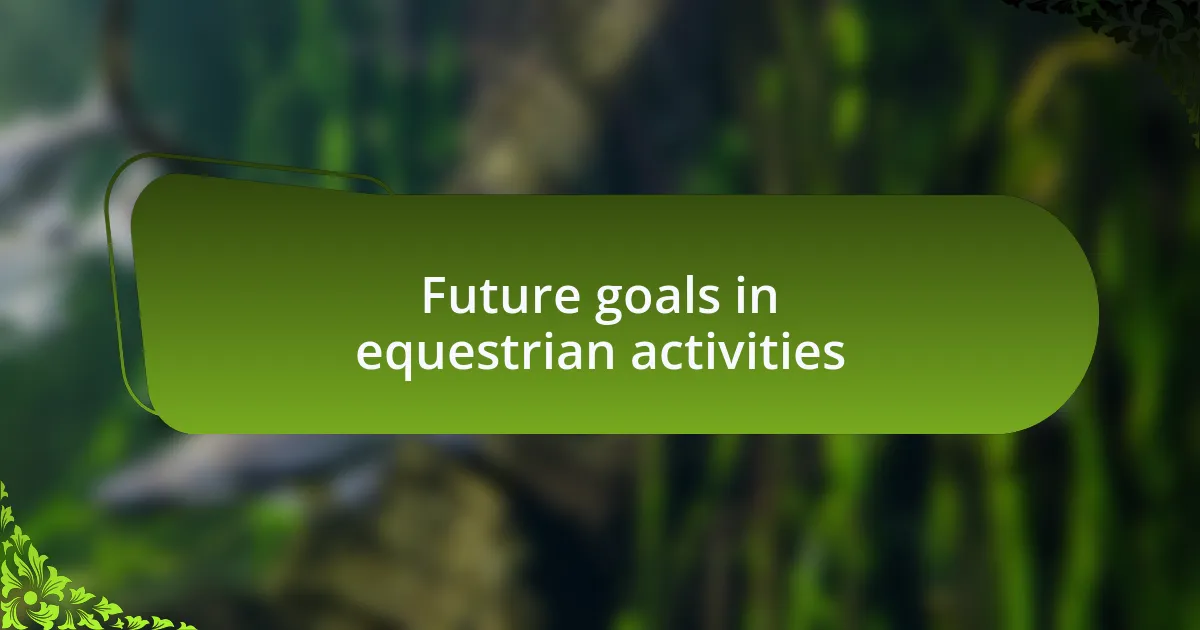 Future goals in equestrian activities